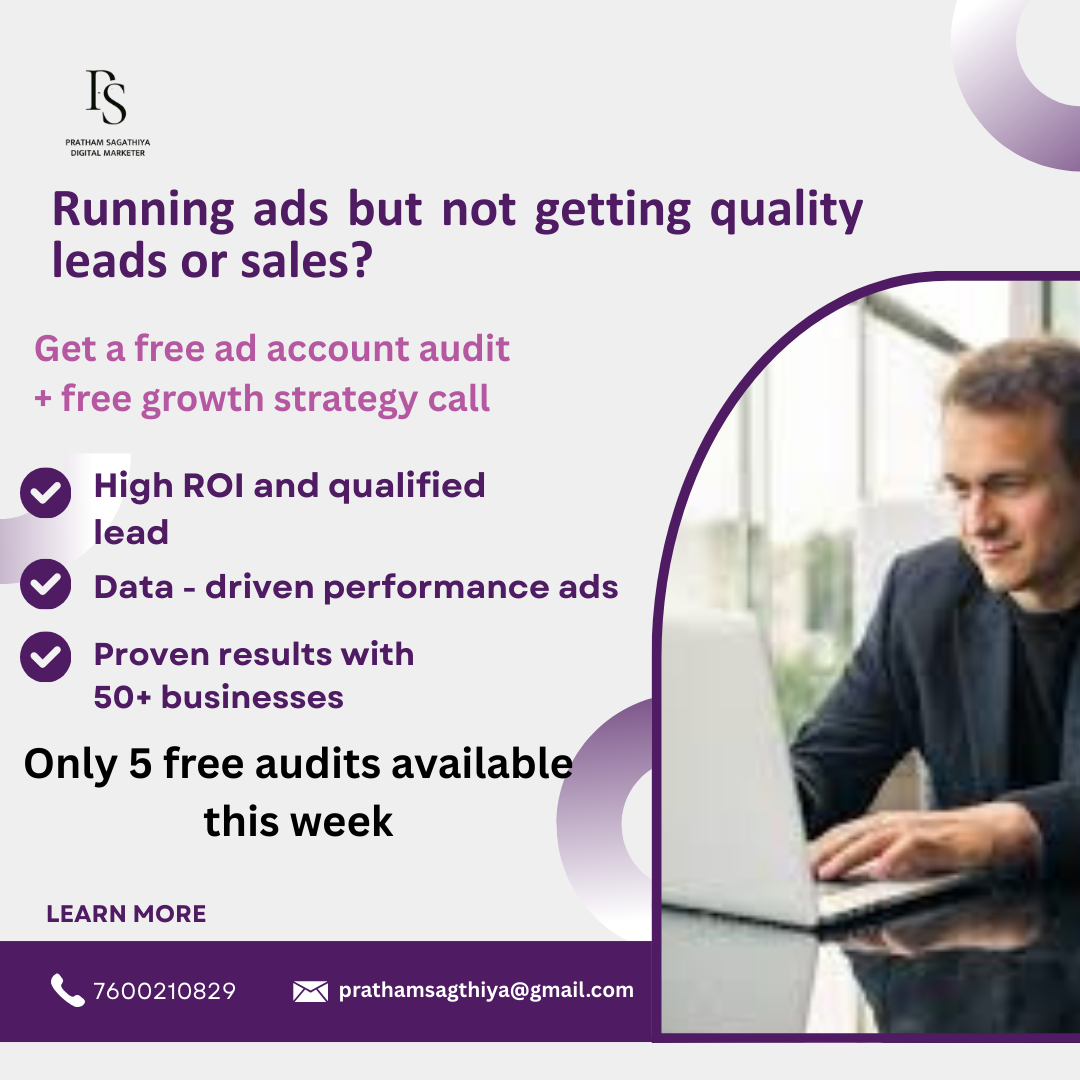 PS
PRATHAM SAGATHIYA
DIGITAL MARKETER

Running ads but not getting quality leads or sales?

Get a free ad account audit
+ free growth strategy call

High ROI and qualified lead

Data - driven performance ads

Proven results with 50+ businesses

Only 5 free audits available this week

LEARN MORE

7600210829

prathamsagthiya@gmail.com